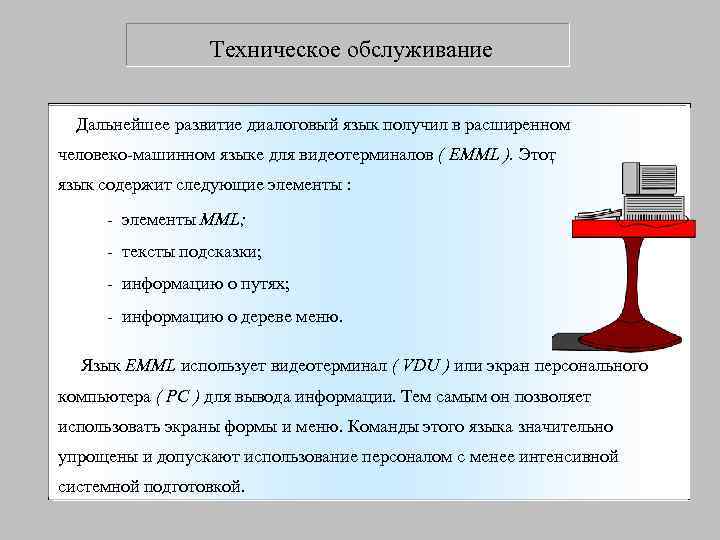 Техническое обслуживание

Дальнейшее развитие диалоговый язык получил в расширенном человеко-машинном языке для видеотерминалов ( EMML ). Этот язык содержит следующие элементы :

- элементы MML;
- тексты подсказки;
- информацию о путях;
- информацию о дереве меню.

Язык EMML использует видеотерминал ( VDU ) или экран персонального компьютера ( PC ) для вывода информации. Тем самым он позволяет использовать экраны формы и меню. Команды этого языка значительно упрощены и допускают использование персоналом с менее интенсивной системной подготовкой.